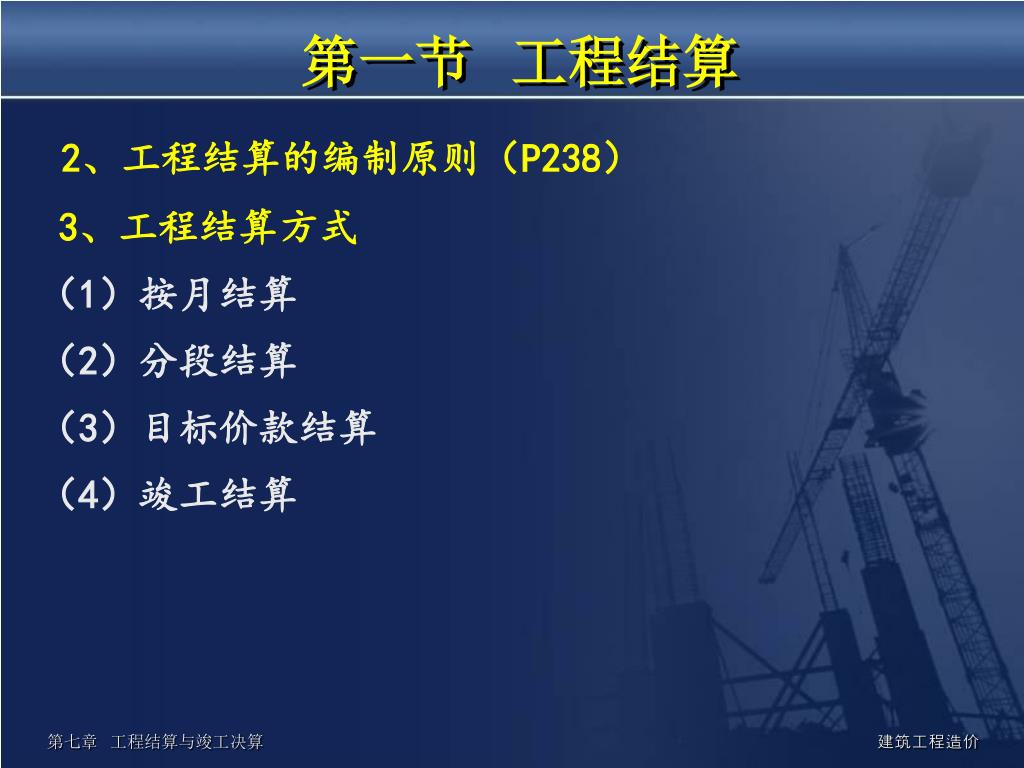 第一节 工程结算

2、工程结算的编制原则（P238）

3、工程结算方式

（1）按月结算

（2）分段结算

（3）目标价款结算

（4）竣工结算

第七章 工程结算与竣工决算

建筑工程造价